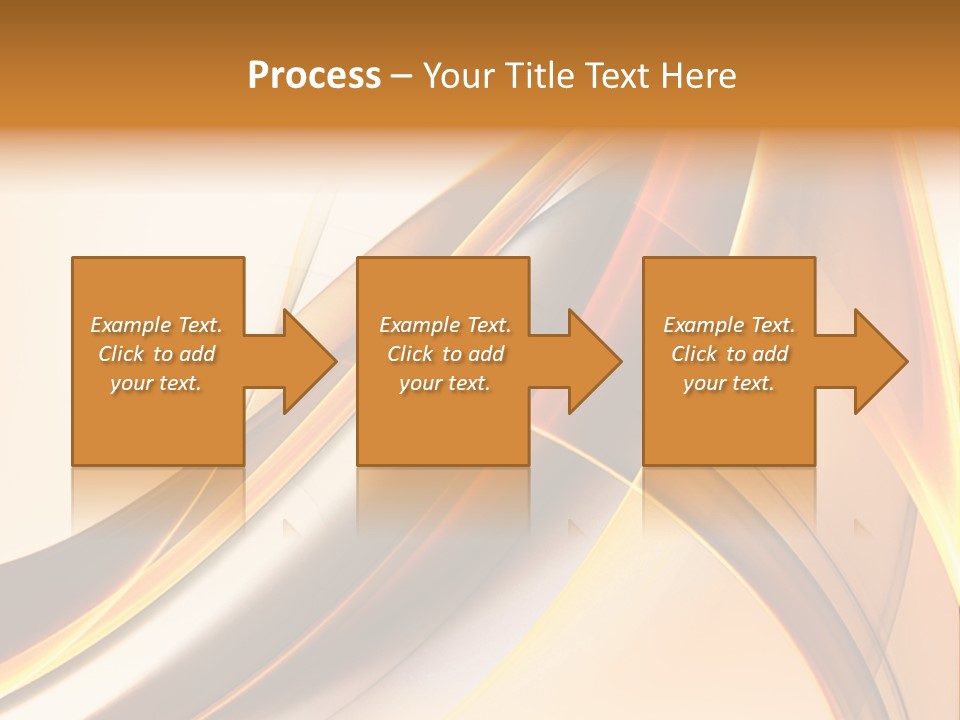 Process – Your Title Text Here

Example Text. Click to add your text.

Example Text. Click to add your text.

Example Text. Click to add your text.